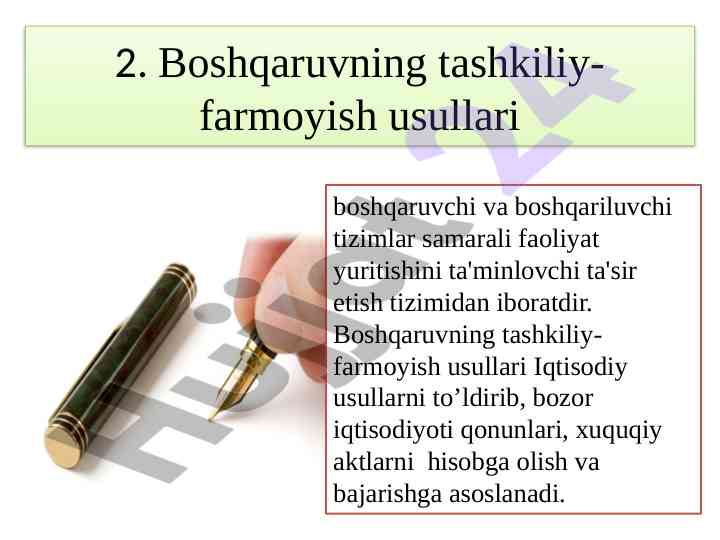 2. Boshqaruvning tashkiliy-farmoyish usullari

boshqaruvchi va boshqariluvchi tizimlar samarali faoliyat yuritishini ta'minlovchi ta'sir etish tizimidan iboratdir. Boshqaruvning tashkiliy-farmoyish usullari Iqtisodiy usullarni to’ldirib, bozor iqtisodiyoti qonunlari, xuquqiy aktlarni  hisobga olish va bajarishga asoslanadi.

Hujjat 24